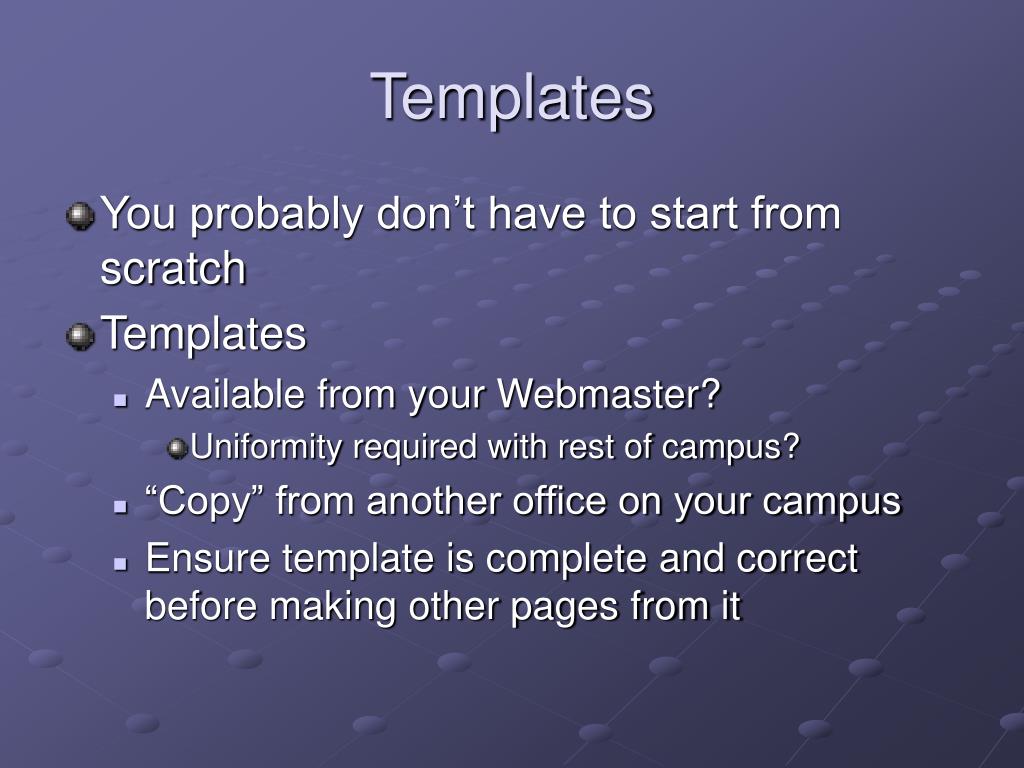 Templates

You probably don’t have to start from scratch

Templates

Available from your Webmaster?

Uniformity required with rest of campus?

“Copy” from another office on your campus

Ensure template is complete and correct before making other pages from it